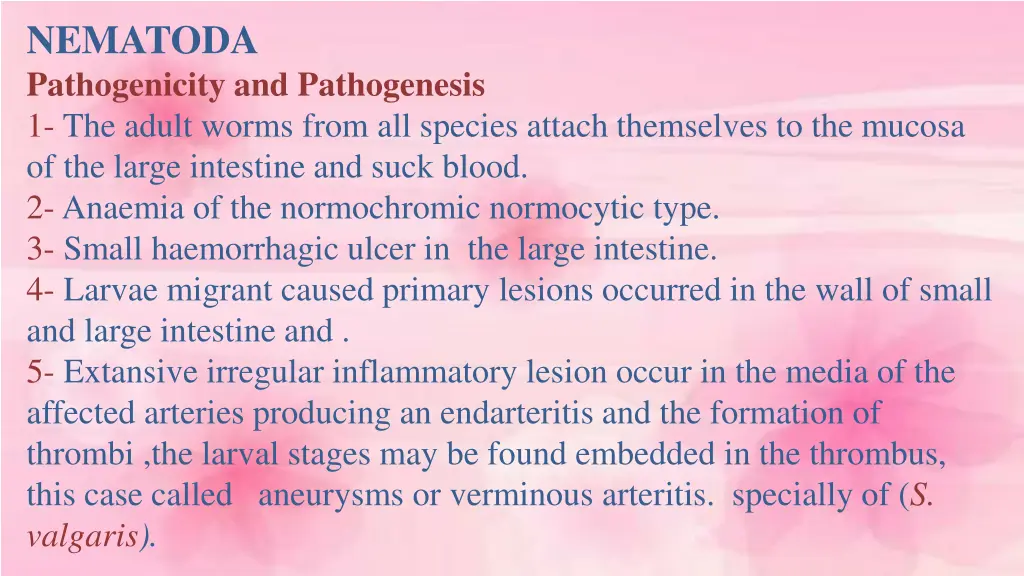 NEMATODA
Pathogenicity and Pathogenesis
1- The adult worms from all species attach themselves to the mucosa of the large intestine and suck blood.
2- Anaemia of the normochromic normocytic type.
3- Small haemorrhagic ulcer in the large intestine.
4- Larvae migrant caused primary lesions occurred in the wall of small and large intestine and .
5- Extansive irregular inflammatory lesion occur in the media of the affected arteries producing an endarteritis and the formation of thrombi ,the larval stages may be found embedded in the thrombus, this case called aneurysms or verminous arteritis. specially of (S. valgaris).